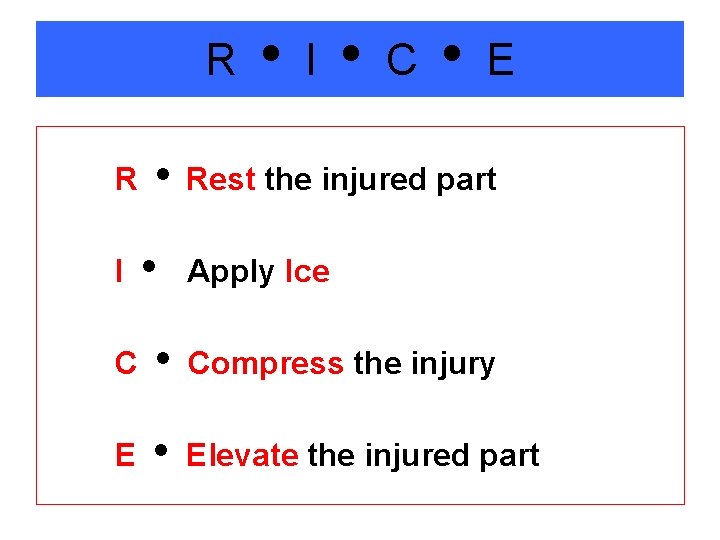 R • I • C • E

R • Rest the injured part

I • Apply Ice

C • Compress the injury

E • Elevate the injured part